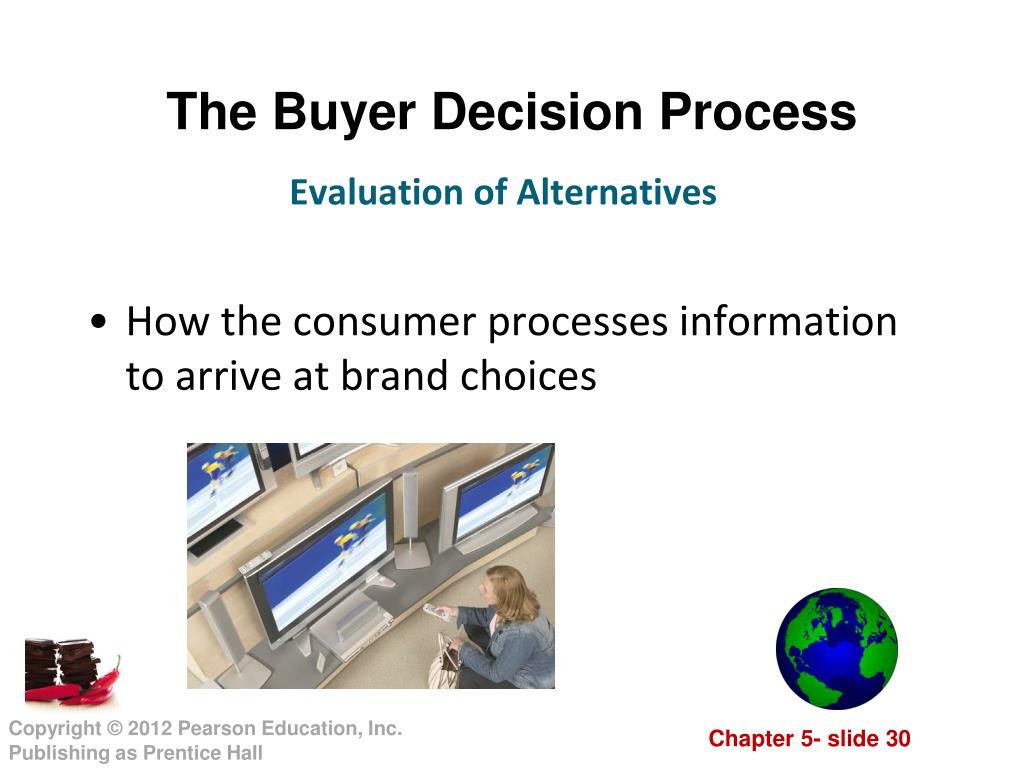 The Buyer Decision Process

Evaluation of Alternatives

• How the consumer processes information to arrive at brand choices

Copyright © 2012 Pearson Education, Inc. Publishing as Prentice Hall

Chapter 5- slide 30